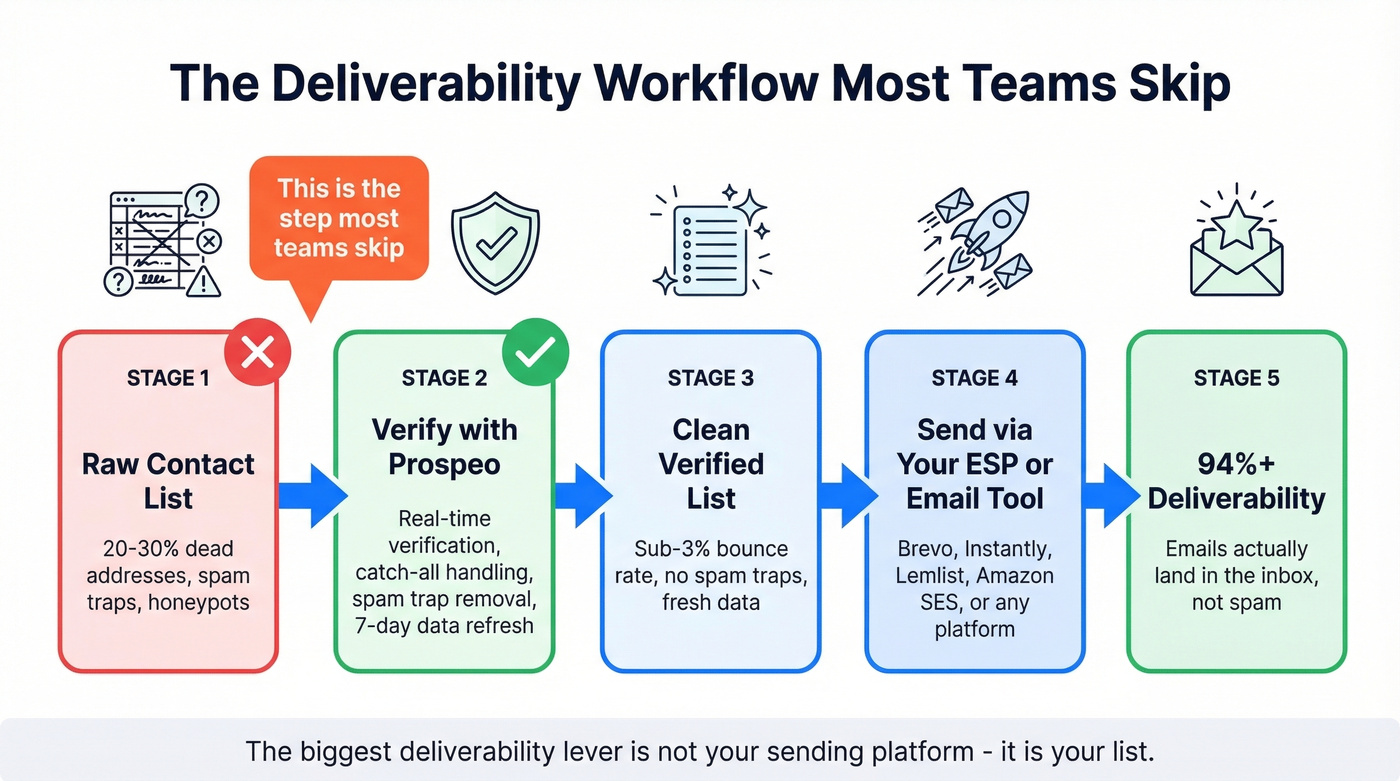 The Deliverability Workflow Most Teams Skip

This is the step most teams skip

STAGE 1

Raw Contact List

20-30% dead addresses, spam traps, honeypots

STAGE 2

Verify with Prospeo

Real-time verification, catch-all handling, spam trap removal, 7-day data refresh

STAGE 3

Clean Verified List

Sub-3% bounce rate, no spam traps, fresh data

STAGE 4

Send via Your ESP or Email Tool

Brevo, Instantly, Lemlist, Amazon SES, or any platform

STAGE 5

94%+ Deliverability

Emails actually land in the inbox, not spam

The biggest deliverability lever is not your sending platform - it is your list.